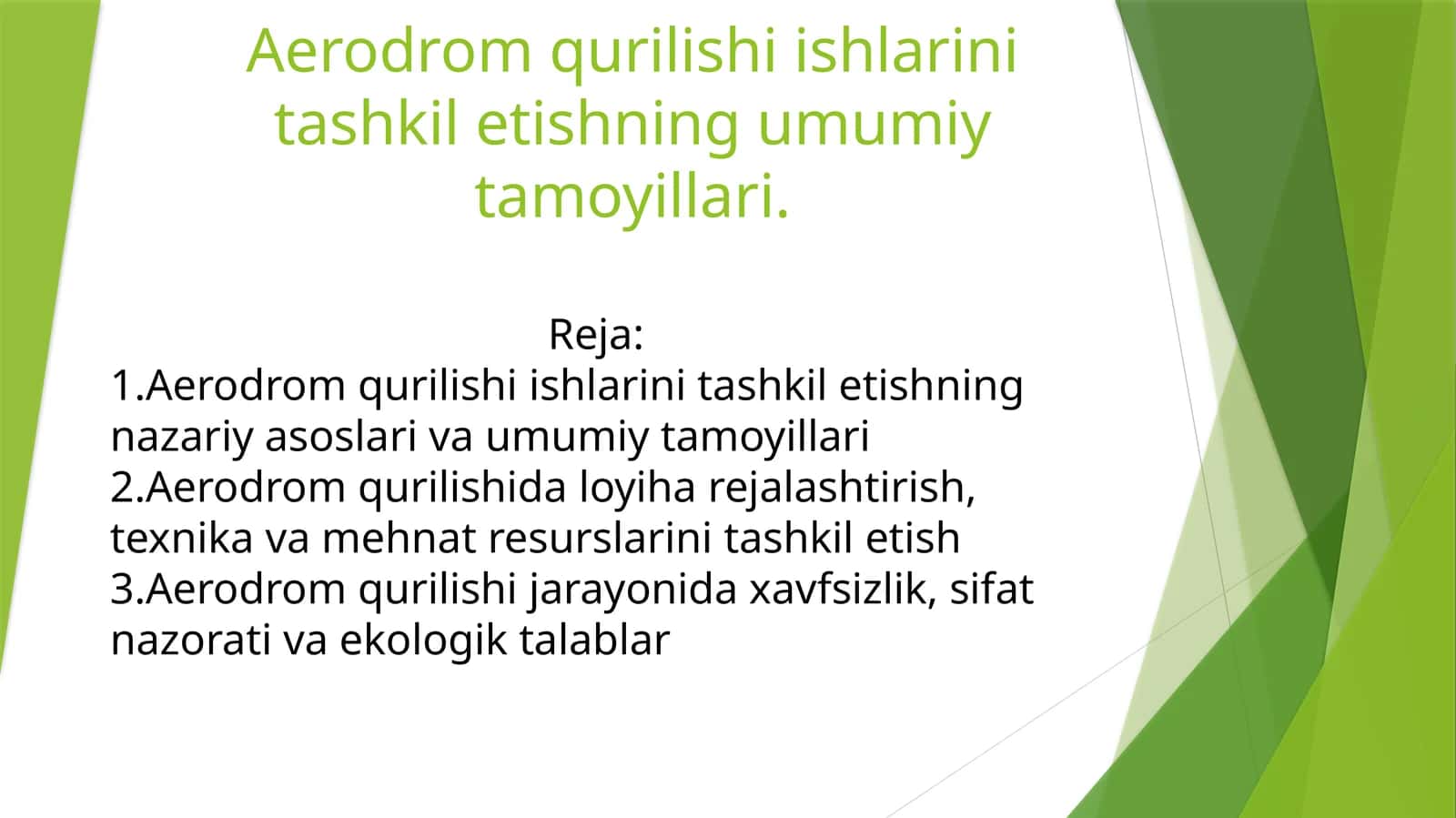 Aerodrom qurilishi ishlarini tashkil etishning umumiy tamoyillari.

Reja:
1.Aerodrom qurilishi ishlarini tashkil etishning nazariy asoslari va umumiy tamoyillari
2.Aerodrom qurilishida loyiha rejalashtirish, texnika va mehnat resurslarini tashkil etish
3.Aerodrom qurilishi jarayonida xavfsizlik, sifat nazorati va ekologik talablar